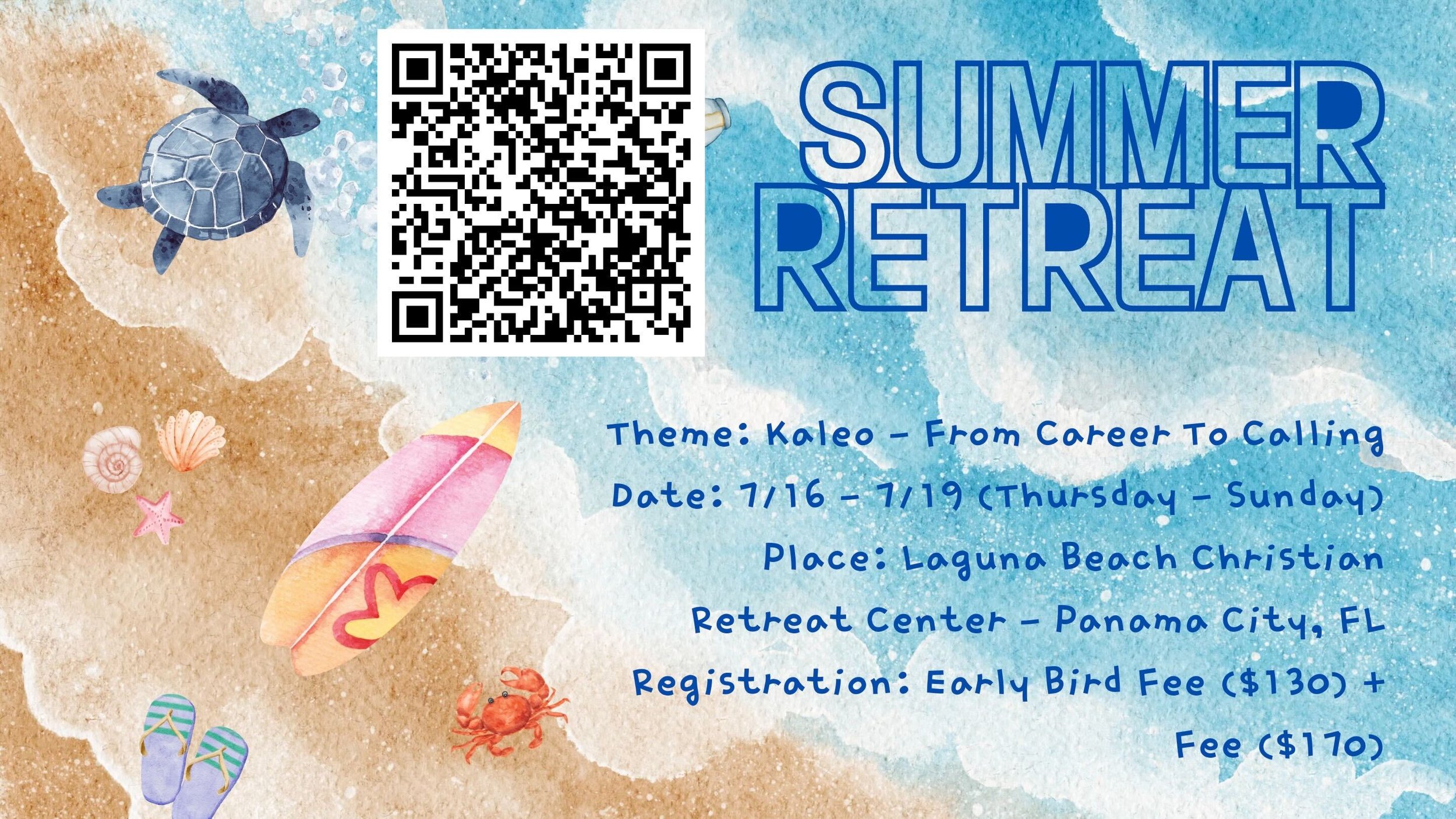 SUMMER RETREAT

Theme: Kaleo - From Career To Calling

Date: 7/16 - 7/19 (Thursday - Sunday)

Place: Laguna Beach Christian Retreat Center - Panama City, FL

Registration: Early Bird Fee ($130) + Fee ($170)